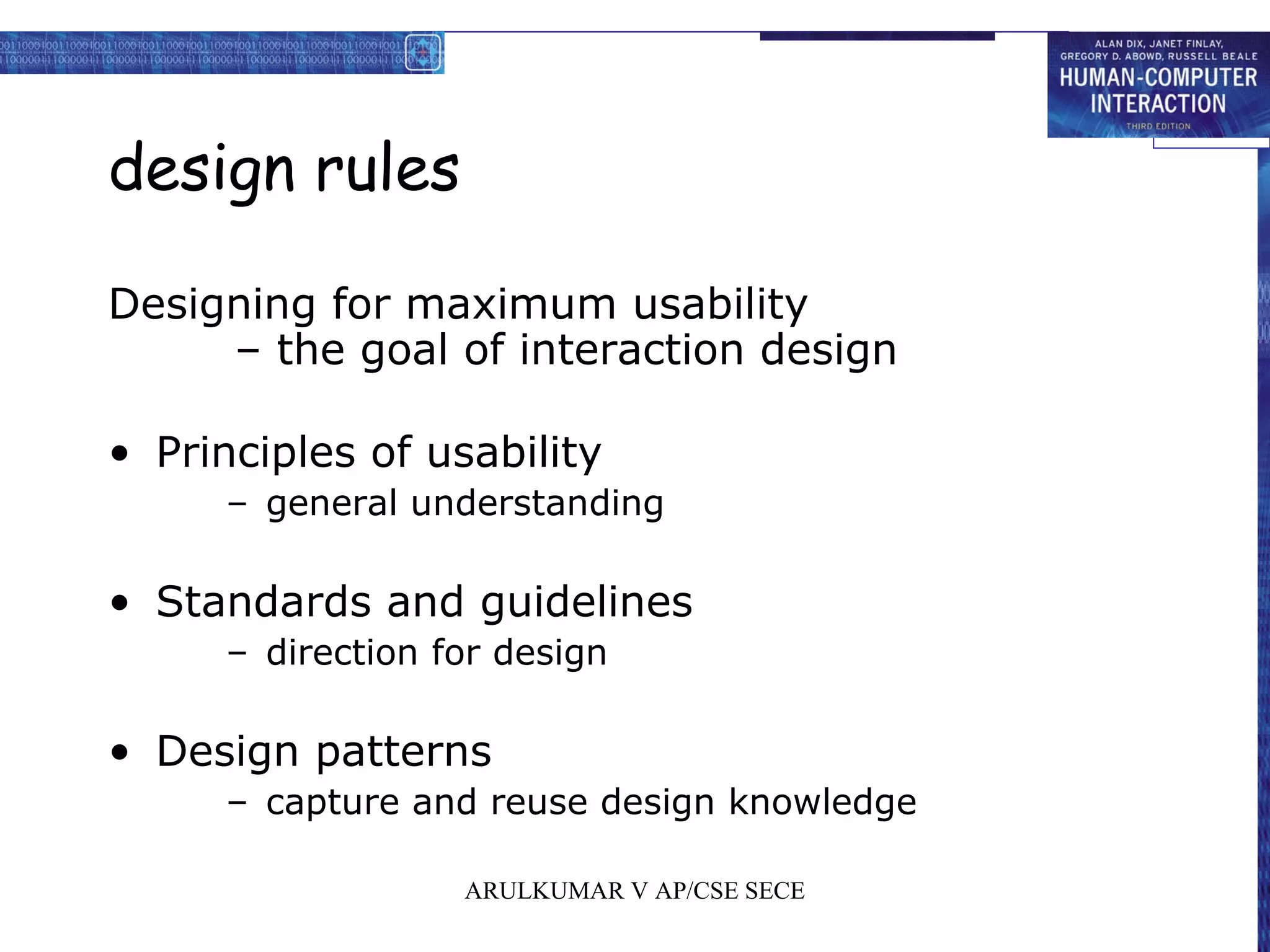 ALAN DIX, JANET FINLAY, GREGORY D. ABOWD, RUSSELL BEALE
HUMAN-COMPUTER INTERACTION
THIRD EDITION

design rules

Designing for maximum usability
– the goal of interaction design

• Principles of usability
– general understanding

• Standards and guidelines
– direction for design

• Design patterns
– capture and reuse design knowledge

ARULKUMAR V AP/CSE SECE